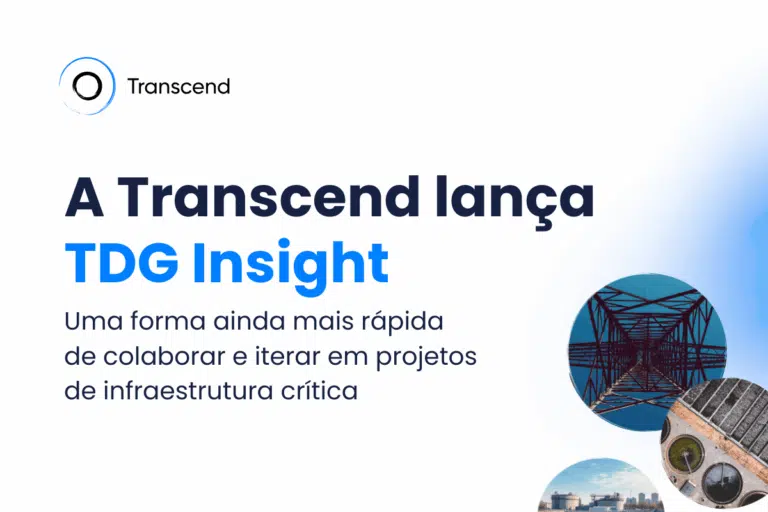 Transcend

A Transcend lança TDG Insight

Uma forma ainda mais rápida de colaborar e iterar em projetos de infraestrutura crítica